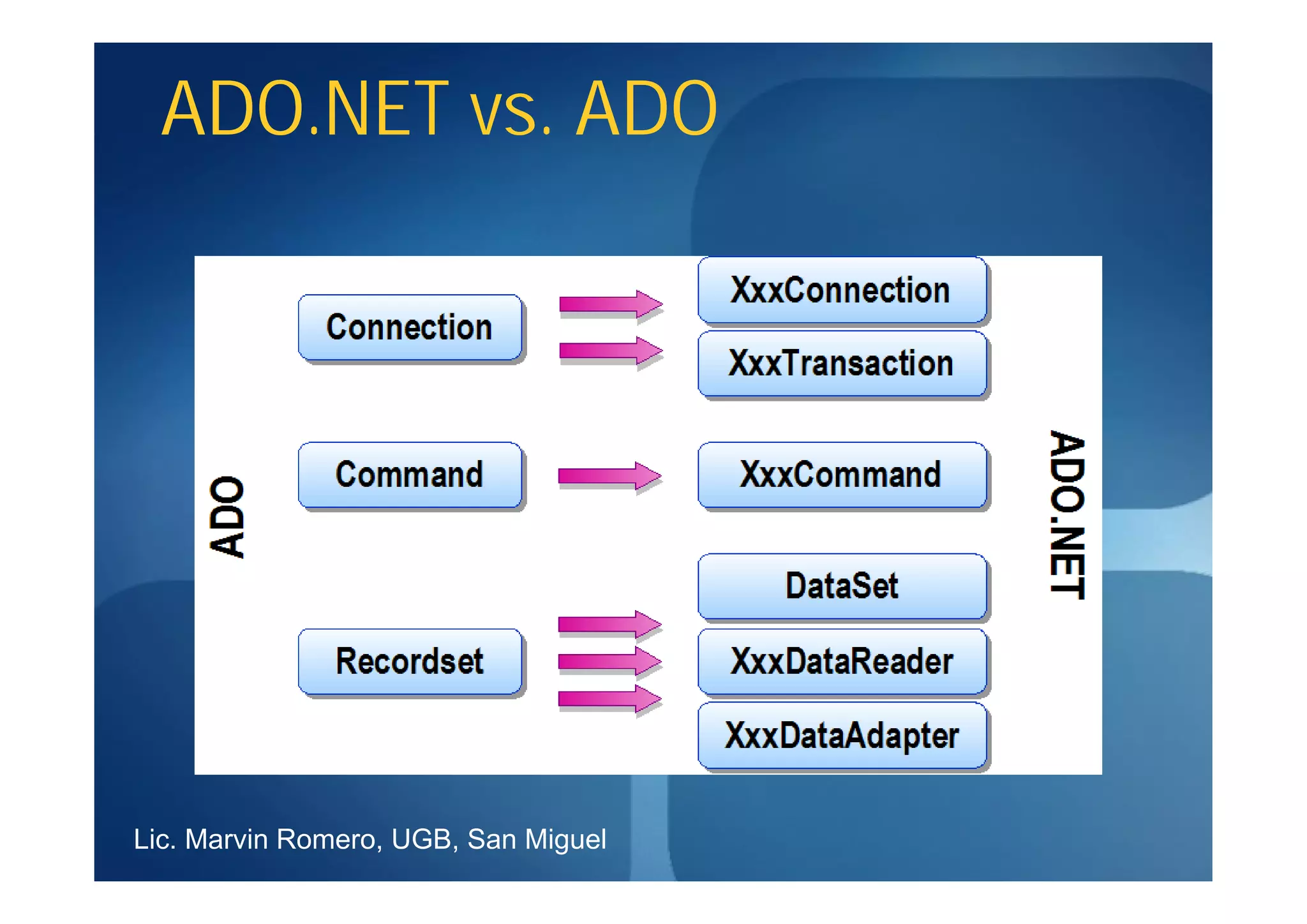 ADO.NET vs. ADO

ADO

Connection

Command

Recordset

XxxConnection

XxxTransaction

XxxCommand

DataSet

XxxDataReader

XxxDataAdapter

ADO.NET

Lic. Marvin Romero, UGB, San Miguel